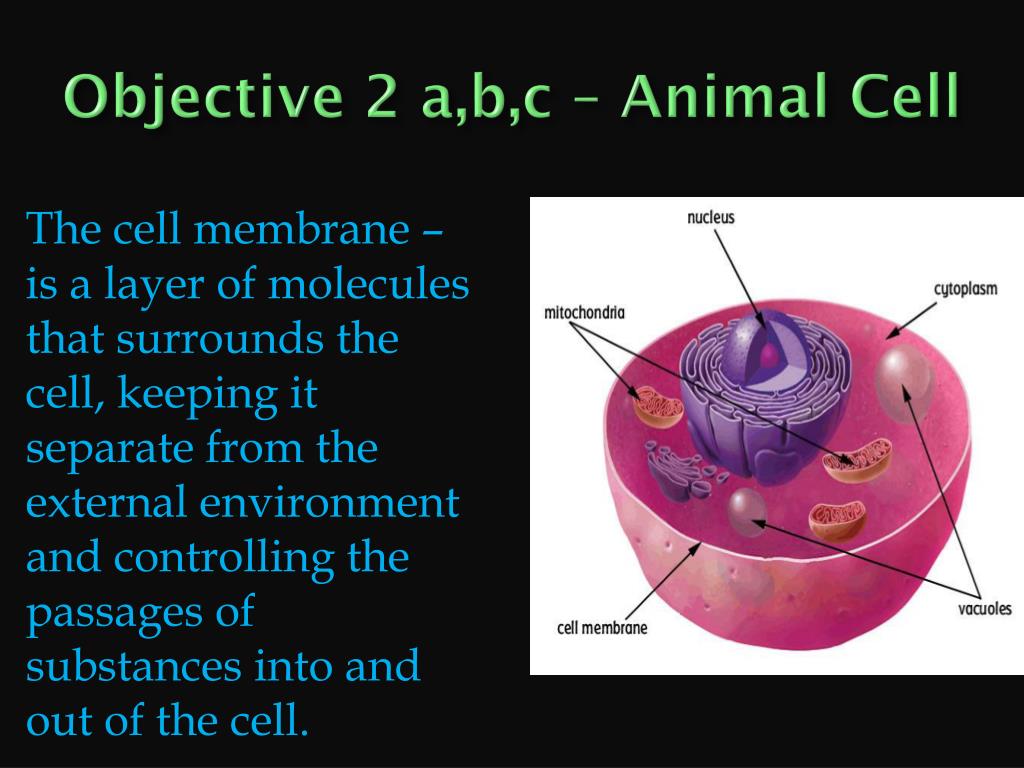 Objective 2 a,b,c – Animal Cell

The cell membrane – is a layer of molecules that surrounds the cell, keeping it separate from the external environment and controlling the passages of substances into and out of the cell.

nucleus
cytoplasm
mitochondria
vacuoles
cell membrane